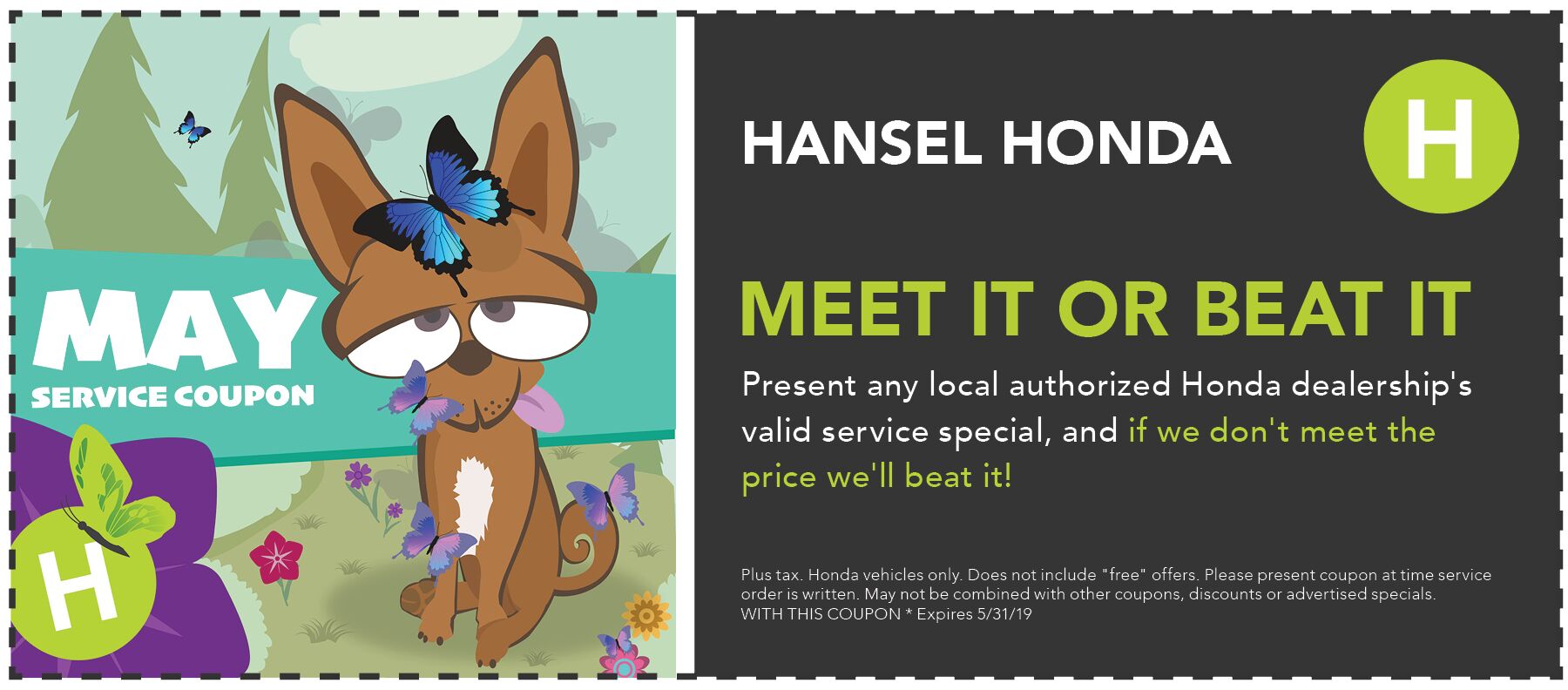 MAY
SERVICE COUPON

H

HANSEL HONDA

H

MEET IT OR BEAT IT

Present any local authorized Honda dealership's valid service special, and if we don't meet the price we'll beat it!

Plus tax. Honda vehicles only. Does not include "free" offers. Please present coupon at time service order is written. May not be combined with other coupons, discounts or advertised specials.
WITH THIS COUPON * Expires 5/31/19